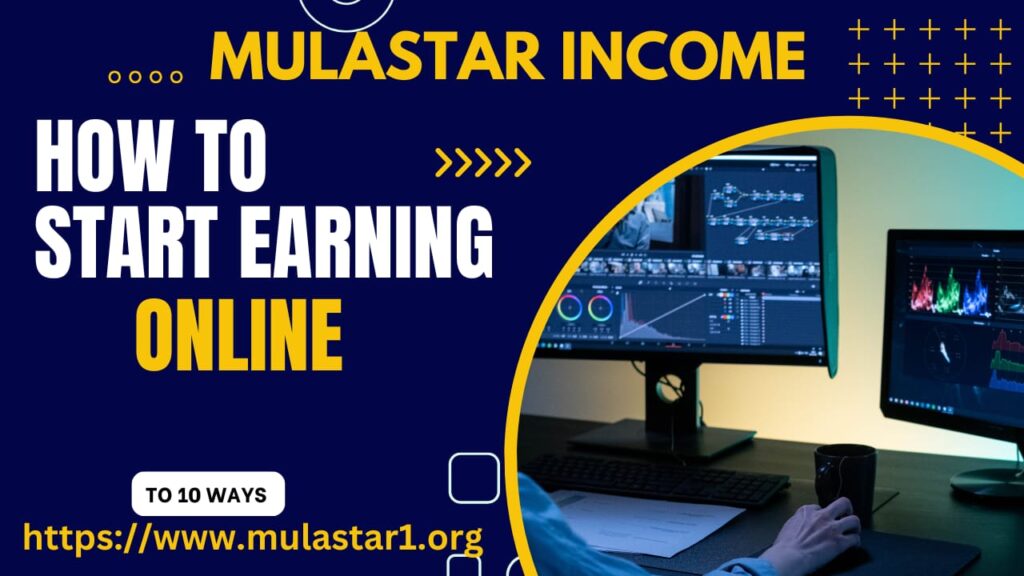 MULASTAR INCOME

HOW TO START EARNING ONLINE

TO 10 WAYS

https://www.mulastar1.org